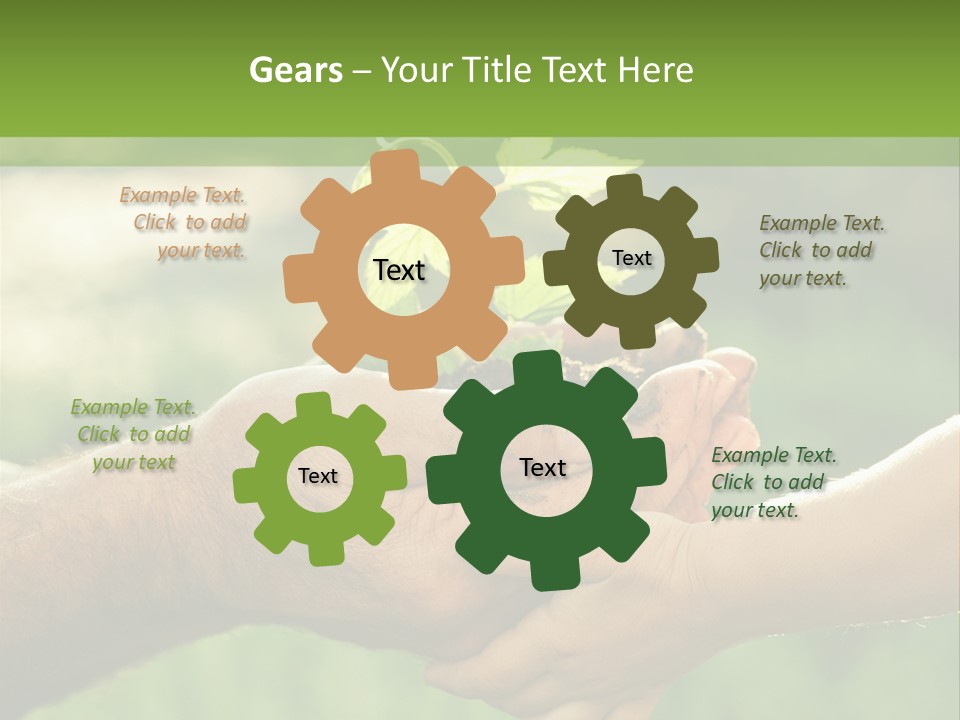 Gears – Your Title Text Here

Example Text. Click to add your text.

Text

Text

Example Text. Click to add your text.

Example Text. Click to add your text

Text

Text

Example Text. Click to add your text.